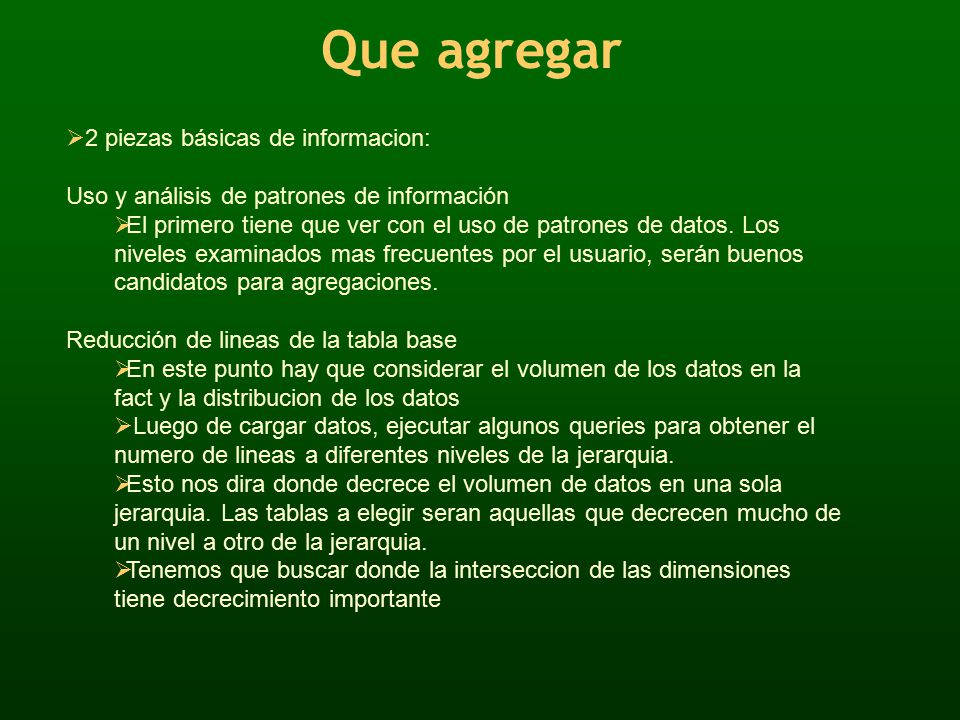 Que agregar

➢2 piezas básicas de informacion:

Uso y análisis de patrones de información

➢El primero tiene que ver con el uso de patrones de datos. Los niveles examinados mas frecuentes por el usuario, serán buenos candidatos para agregaciones.

Reducción de lineas de la tabla base

➢En este punto hay que considerar el volumen de los datos en la fact y la distribucion de los datos

➢Luego de cargar datos, ejecutar algunos queries para obtener el numero de lineas a diferentes niveles de la jerarquia.

➢Esto nos dira donde decrece el volumen de datos en una sola jerarquia. Las tablas a elegir seran aquellas que decrecen mucho de un nivel a otro de la jerarquia.

➢Tenemos que buscar donde la interseccion de las dimensiones tiene decrecimiento importante